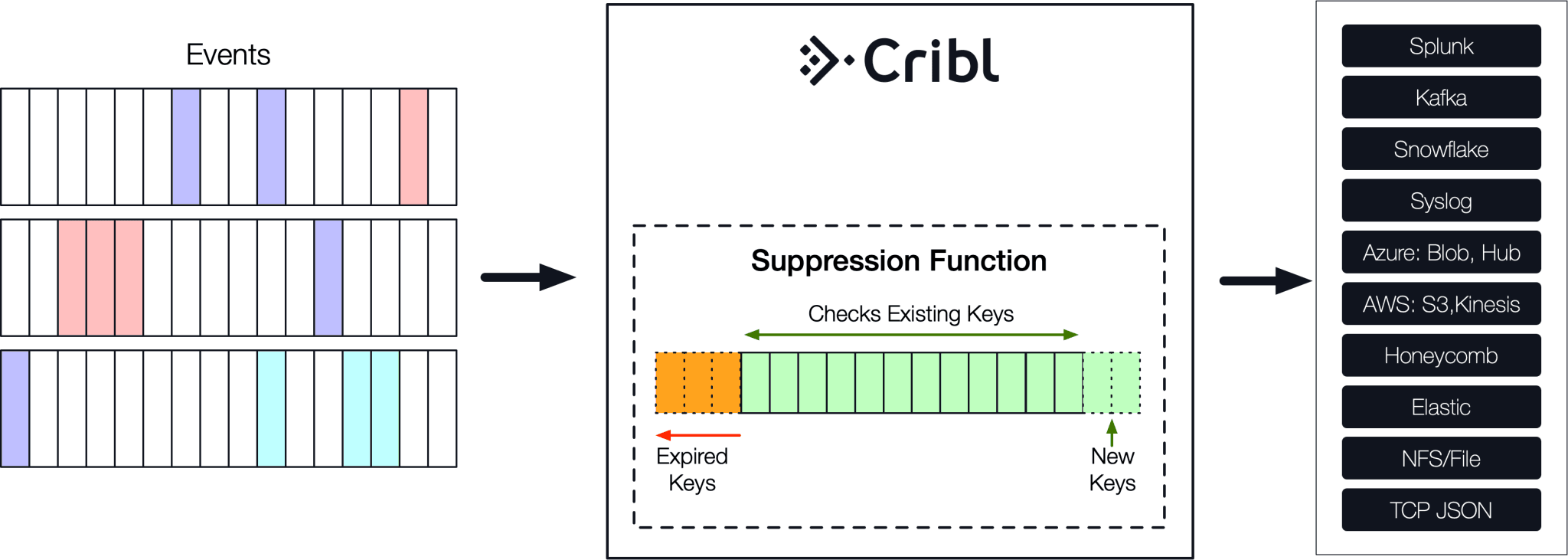 Events

Cribl

Suppression Function

Checks Existing Keys

Expired Keys

New Keys

Splunk

Kafka

Snowflake

Syslog

Azure: Blob, Hub

AWS: S3,Kinesis

Honeycomb

Elastic

NFS/File

TCP JSON